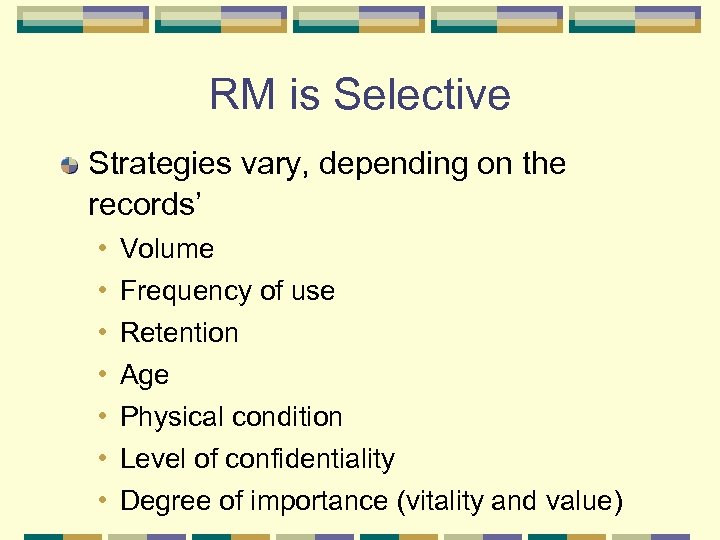 RM is Selective

Strategies vary, depending on the records’

• Volume
• Frequency of use
• Retention
• Age
• Physical condition
• Level of confidentiality
• Degree of importance (vitality and value)